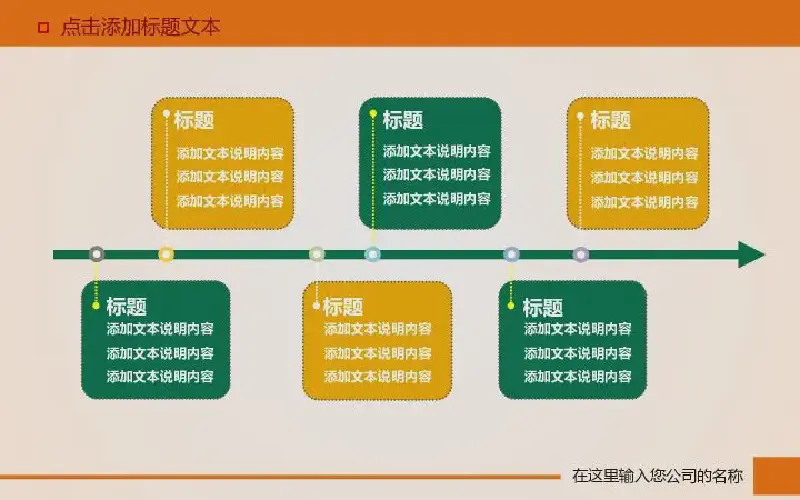 点击添加标题文本

标题
添加文本说明内容
添加文本说明内容
添加文本说明内容

标题
添加文本说明内容
添加文本说明内容
添加文本说明内容

标题
添加文本说明内容
添加文本说明内容
添加文本说明内容

标题
添加文本说明内容
添加文本说明内容
添加文本说明内容

标题
添加文本说明内容
添加文本说明内容
添加文本说明内容

标题
添加文本说明内容
添加文本说明内容
添加文本说明内容

在这里输入您公司的名称